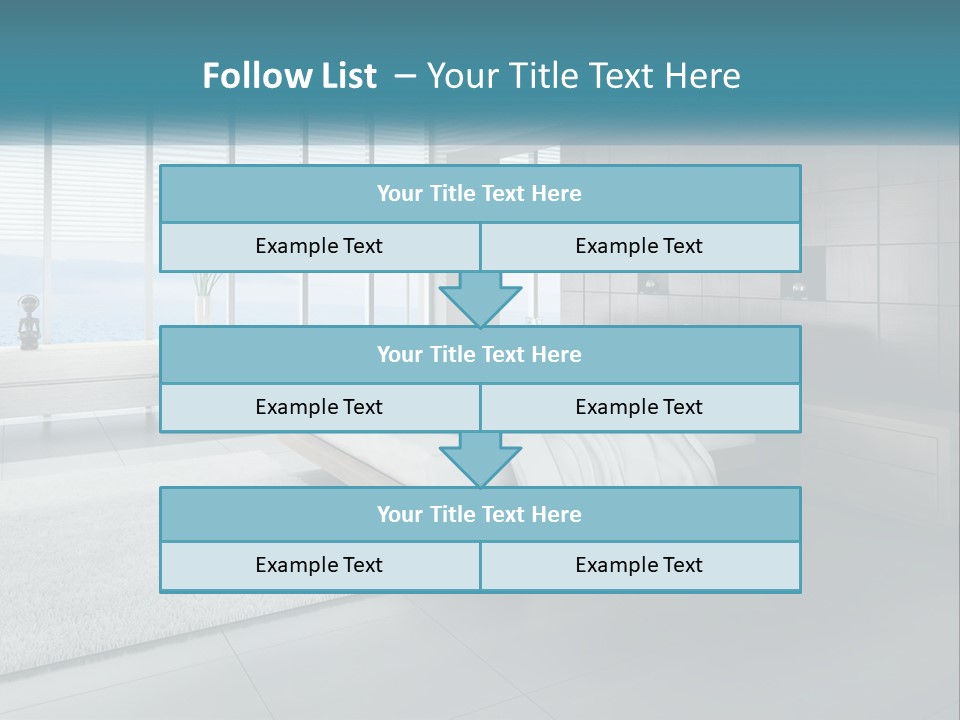 Follow List – Your Title Text Here

Your Title Text Here

Example Text

Example Text

Your Title Text Here

Example Text

Example Text

Your Title Text Here

Example Text

Example Text